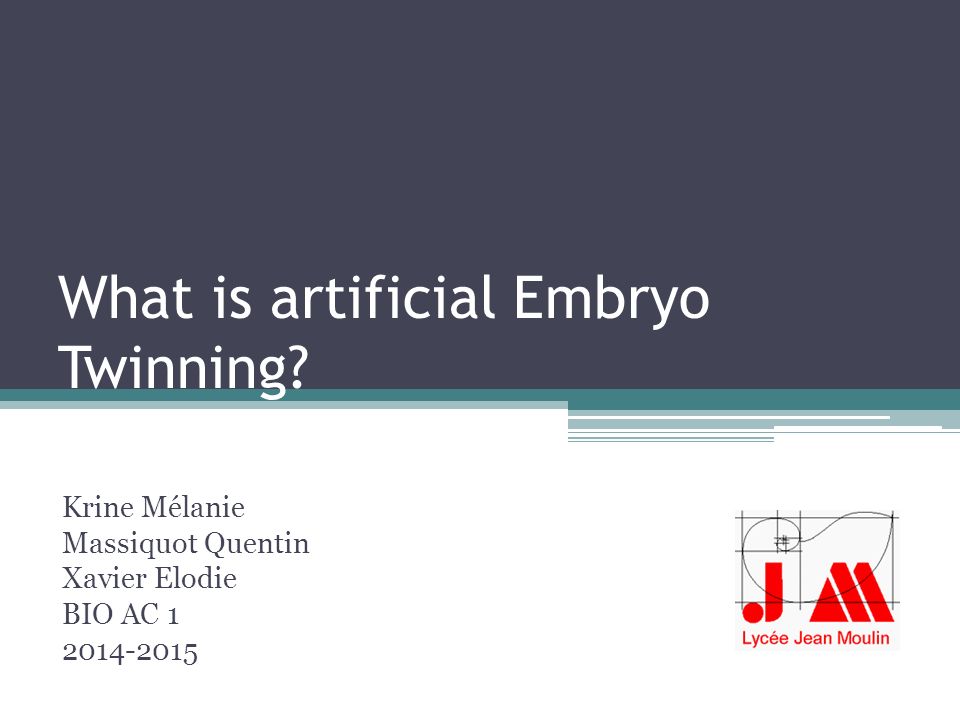 What is artificial Embryo Twinning?

Krine Mélanie
Massiquot Quentin
Xavier Elodie
BIO AC 1
2014-2015

JM
Lycée Jean Moulin